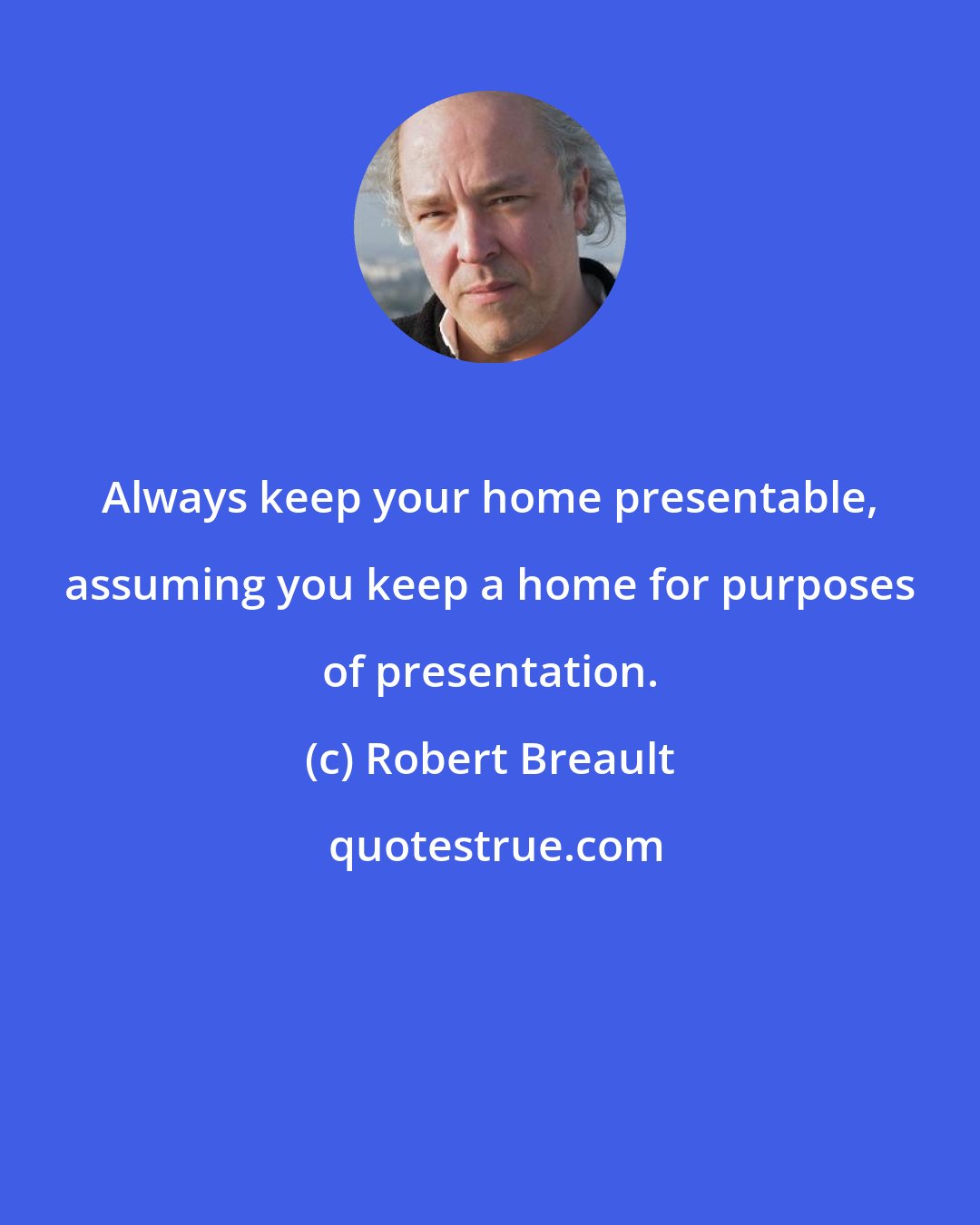 Always keep your home presentable, assuming you keep a home for purposes of presentation.

(c) Robert Breault

quotestrue.com